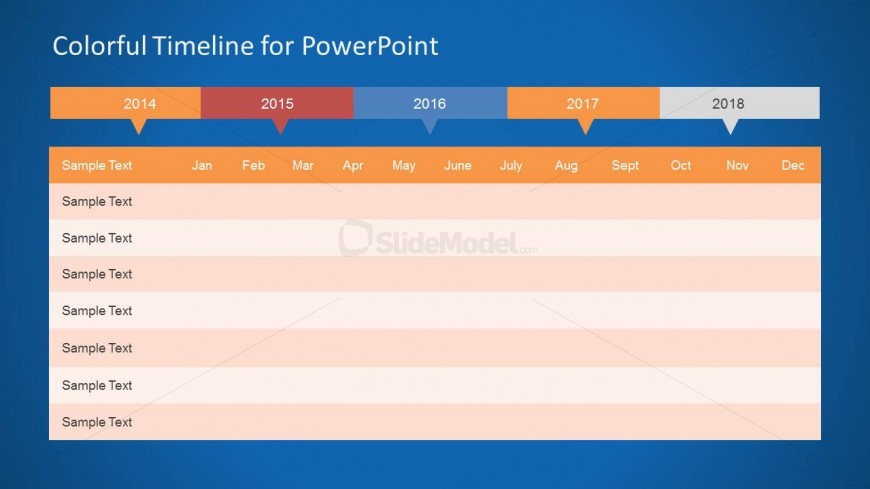 Colorful Timeline for PowerPoint

2014 2015 2016 2017 2018

| Sample Text | Jan | Feb | Mar | Apr | May | June | July | Aug | Sept | Oct | Nov | Dec |
|---|---|---|---|---|---|---|---|---|---|---|---|---|
| Sample Text | | | | | | | | | | | | |
| Sample Text | | | | | | | | | | | | |
| Sample Text | | | | | | | | | | | | |
| Sample Text | | | | | | | | | | | | |
| Sample Text | | | | | | | | | | | | |
| Sample Text | | | | | | | | | | | | |
| Sample Text | | | | | | | | | | | | |

SlideModel.com